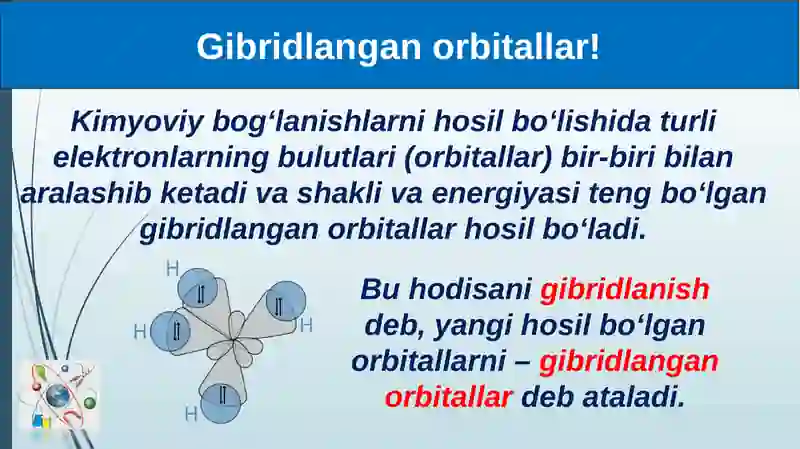 Gibridlangan orbitallar!

Kimyoviy bog‘lanishlarni hosil bo‘lishida turli elektronlarning bulutlari (orbitallar) bir-biri bilan aralashib ketadi va shakli va energiyasi teng bo‘lgan gibridlangan orbitallar hosil bo‘ladi.

H
H
H
H

Bu hodisani gibridlanish deb, yangi hosil bo‘lgan orbitallarni – gibridlangan orbitallar deb ataladi.